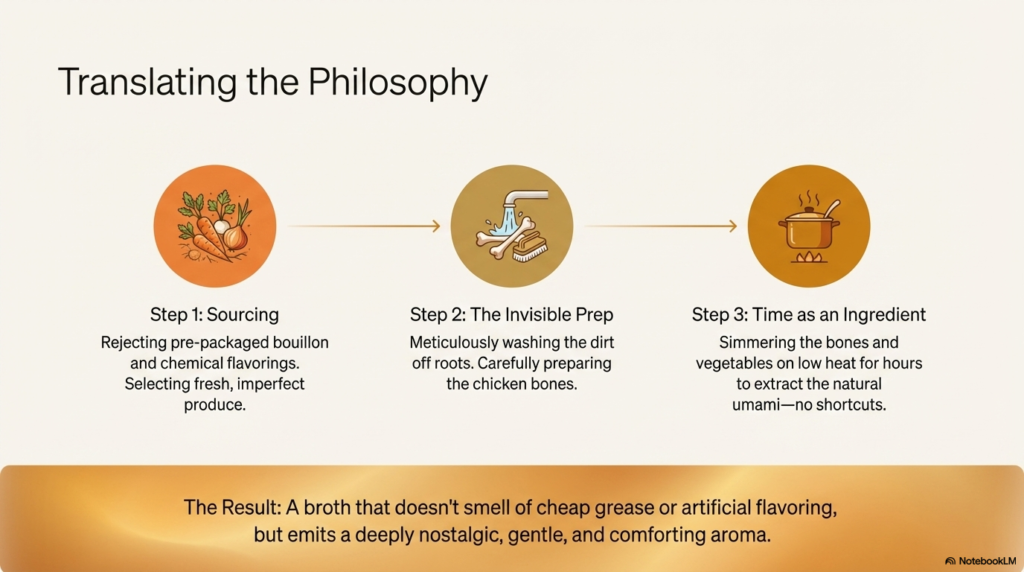 Translating the Philosophy

Step 1: Sourcing

Rejecting pre-packaged bouillon and chemical flavorings. Selecting fresh, imperfect produce.

Step 2: The Invisible Prep

Meticulously washing the dirt off roots. Carefully preparing the chicken bones.

Step 3: Time as an Ingredient

Simmering the bones and vegetables on low heat for hours to extract the natural umami—no shortcuts.

The Result: A broth that doesn't smell of cheap grease or artificial flavoring, but emits a deeply nostalgic, gentle, and comforting aroma.

NotebookLM